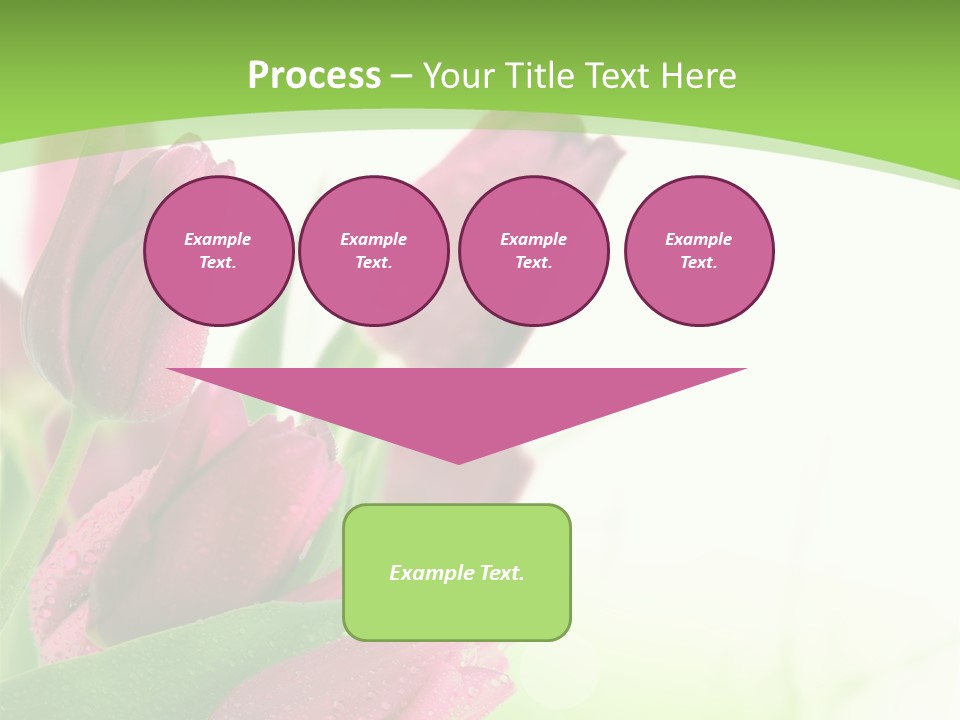 Process – Your Title Text Here

Example Text.

Example Text.

Example Text.

Example Text.

Example Text.